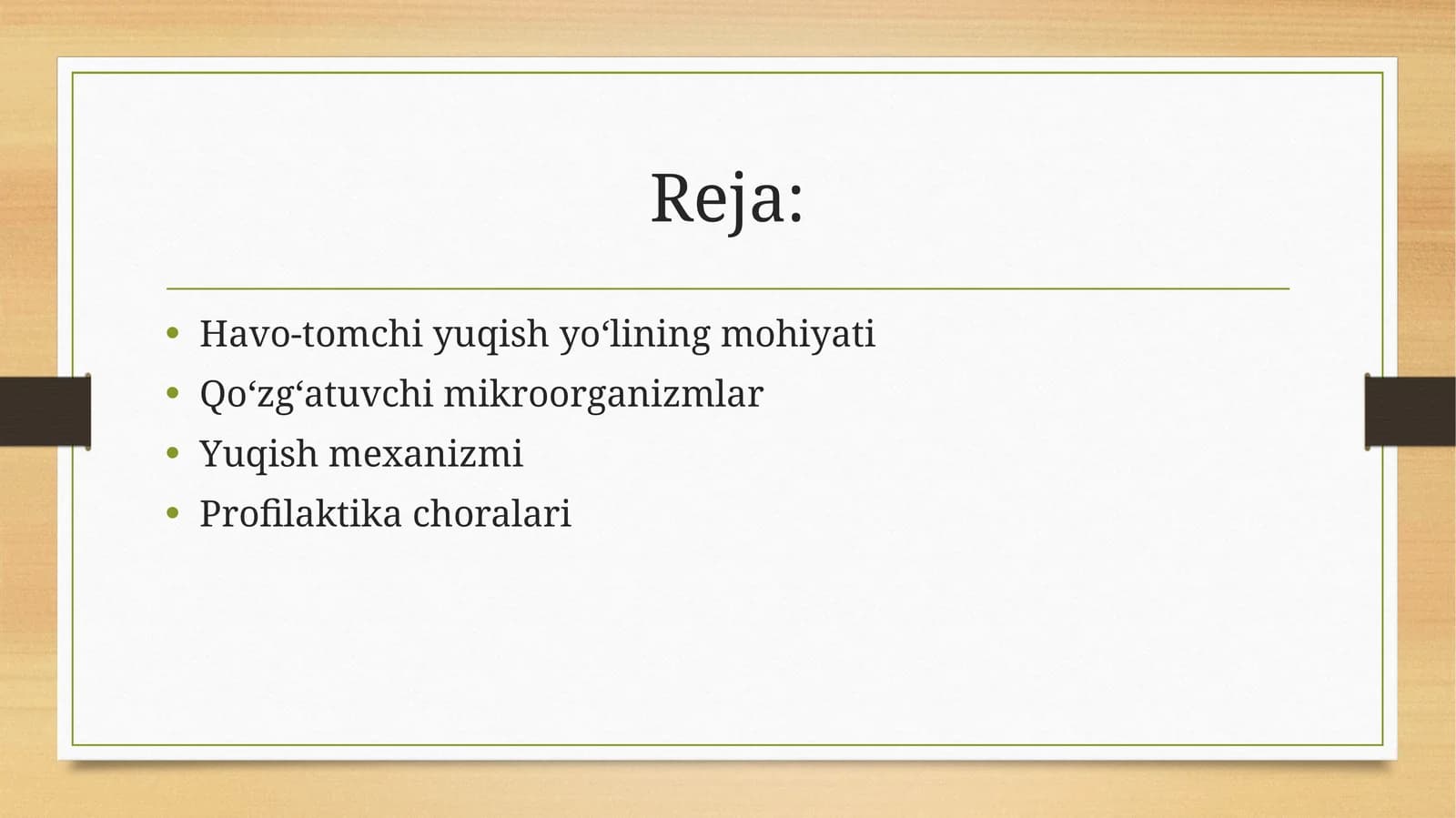 Reja:

• Havo-tomchi yuqish yo'lining mohiyati
• Qo'zg'atuvchi mikroorganizmlar
• Yuqish mexanizmi
• Profilaktika choralari